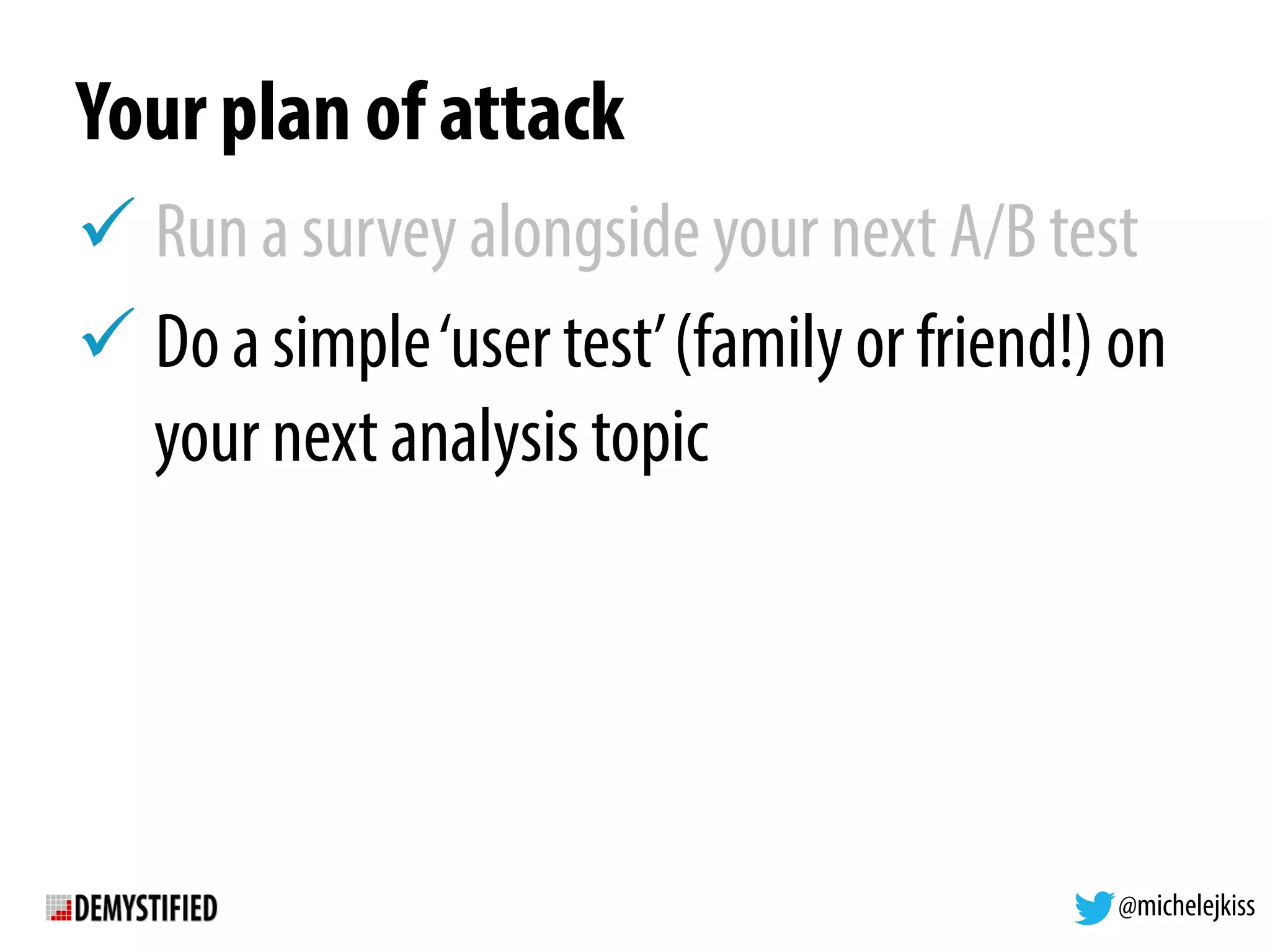 Your plan of attack

✓ Run a survey alongside your next A/B test

✓ Do a simple 'user test' (family or friend!) on your next analysis topic

DEMYSTIFIED

@michelejkiss